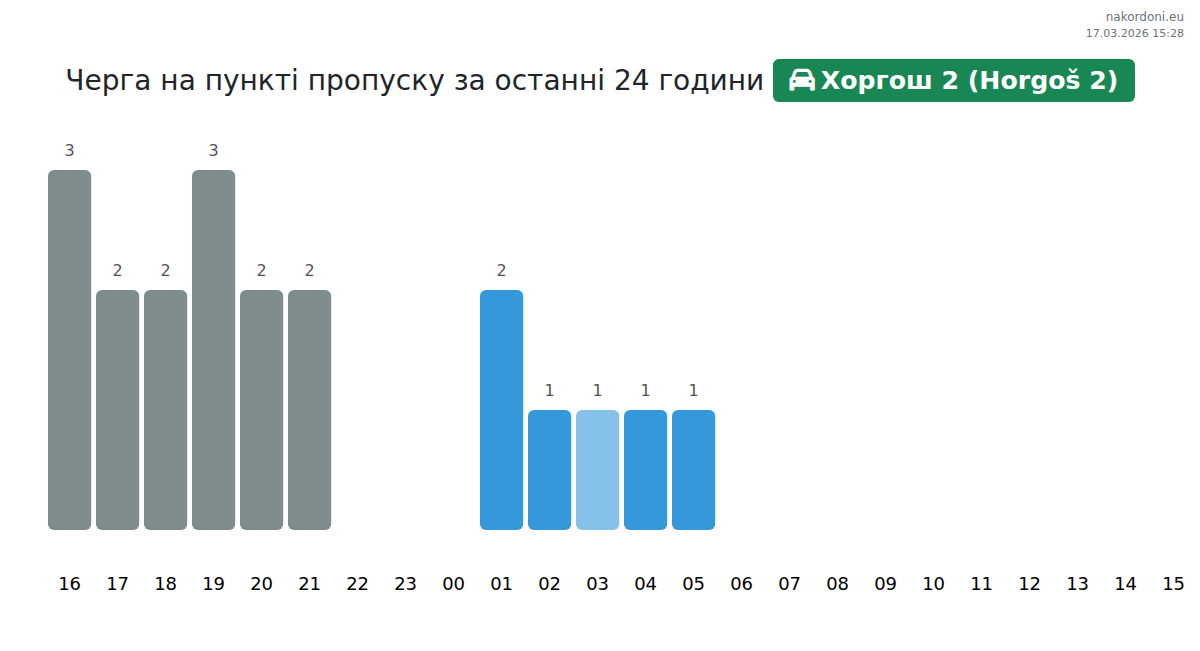 nakordoni.eu
17.03.2026 15:28

Черга на пункті пропуску за останні 24 години Хоргош 2 (Horgoš 2)

3 2 2 3 2 2 2 1 1 1 1

16 17 18 19 20 21 22 23 00 01 02 03 04 05 06 07 08 09 10 11 12 13 14 15